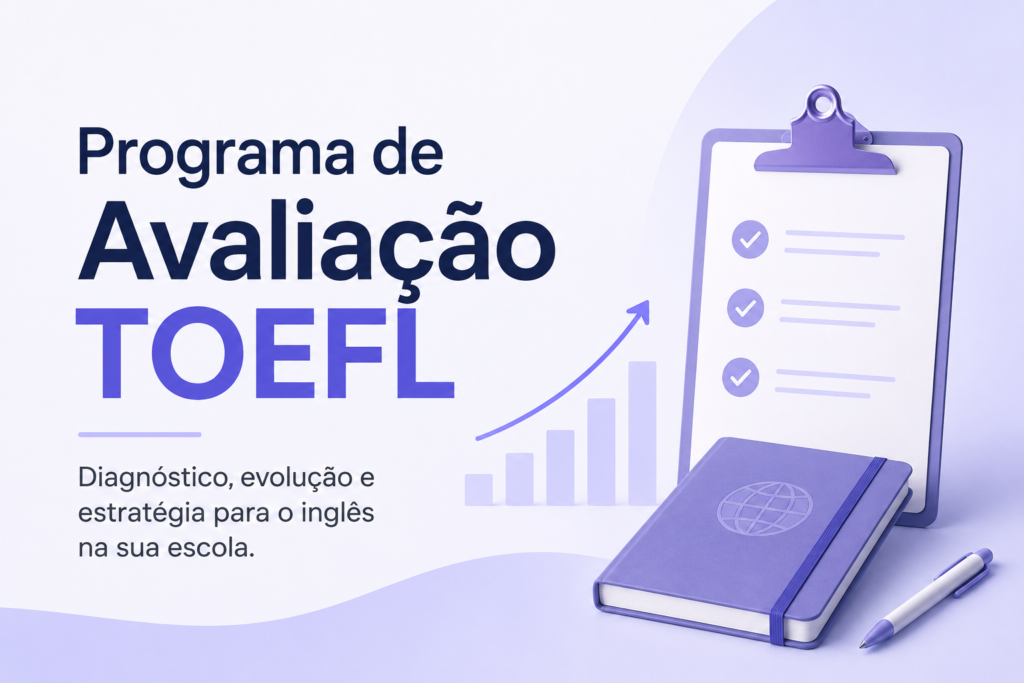 Programa de
Avaliação
TOEFL

Diagnóstico, evolução e estratégia para o inglês na sua escola.